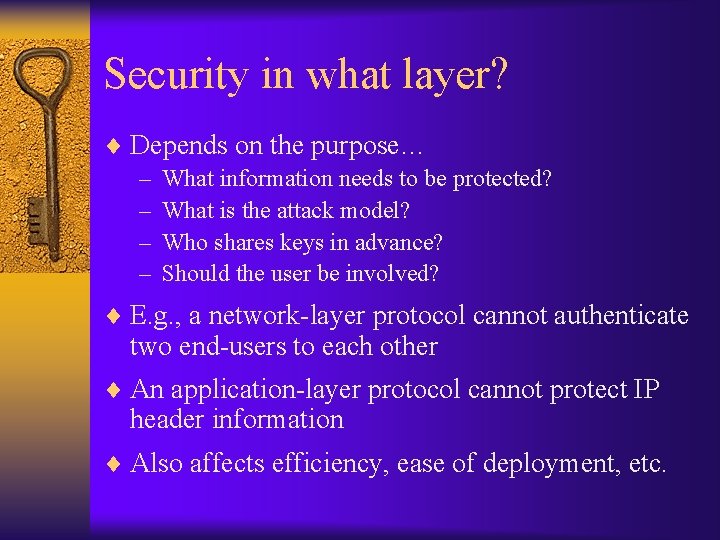 Security in what layer?

♦ Depends on the purpose…
– What information needs to be protected?
– What is the attack model?
– Who shares keys in advance?
– Should the user be involved?

♦ E.g., a network-layer protocol cannot authenticate two end-users to each other

♦ An application-layer protocol cannot protect IP header information

♦ Also affects efficiency, ease of deployment, etc.